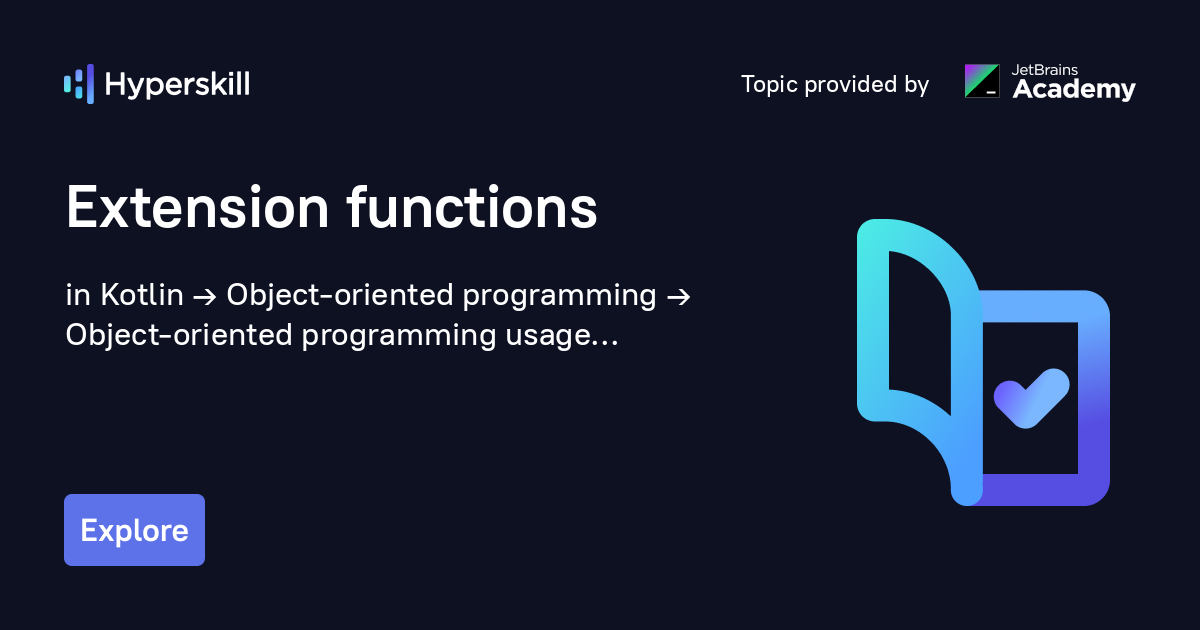 Hyperskill

Topic provided by JetBrains Academy

Extension functions

in Kotlin → Object-oriented programming → Object-oriented programming usage...

Explore